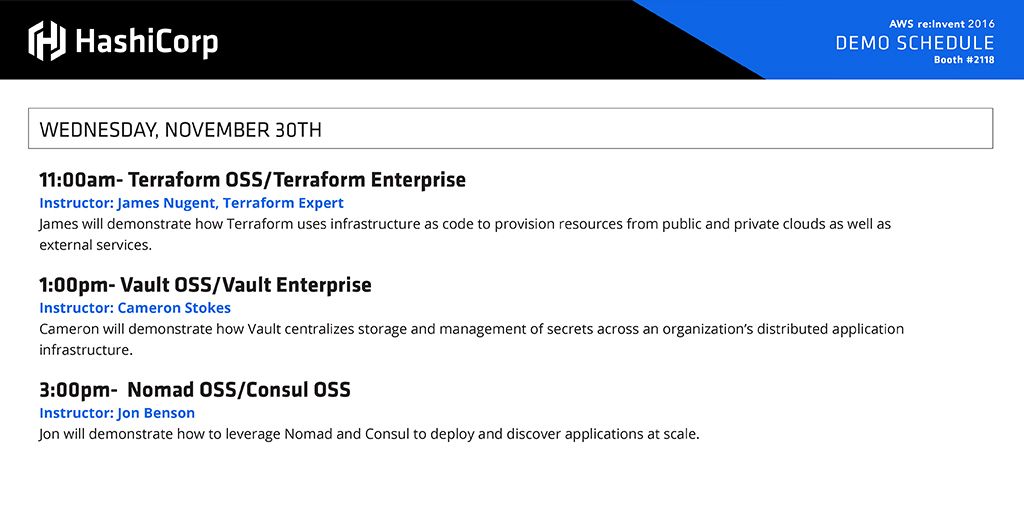 HashiCorp

AWS re:Invent 2016
DEMO SCHEDULE
Booth #2118

WEDNESDAY, NOVEMBER 30TH

11:00am- Terraform OSS/Terraform Enterprise
Instructor: James Nugent, Terraform Expert
James will demonstrate how Terraform uses infrastructure as code to provision resources from public and private clouds as well as external services.

1:00pm- Vault OSS/Vault Enterprise
Instructor: Cameron Stokes
Cameron will demonstrate how Vault centralizes storage and management of secrets across an organization's distributed application infrastructure.

3:00pm- Nomad OSS/Consul OSS
Instructor: Jon Benson
Jon will demonstrate how to leverage Nomad and Consul to deploy and discover applications at scale.